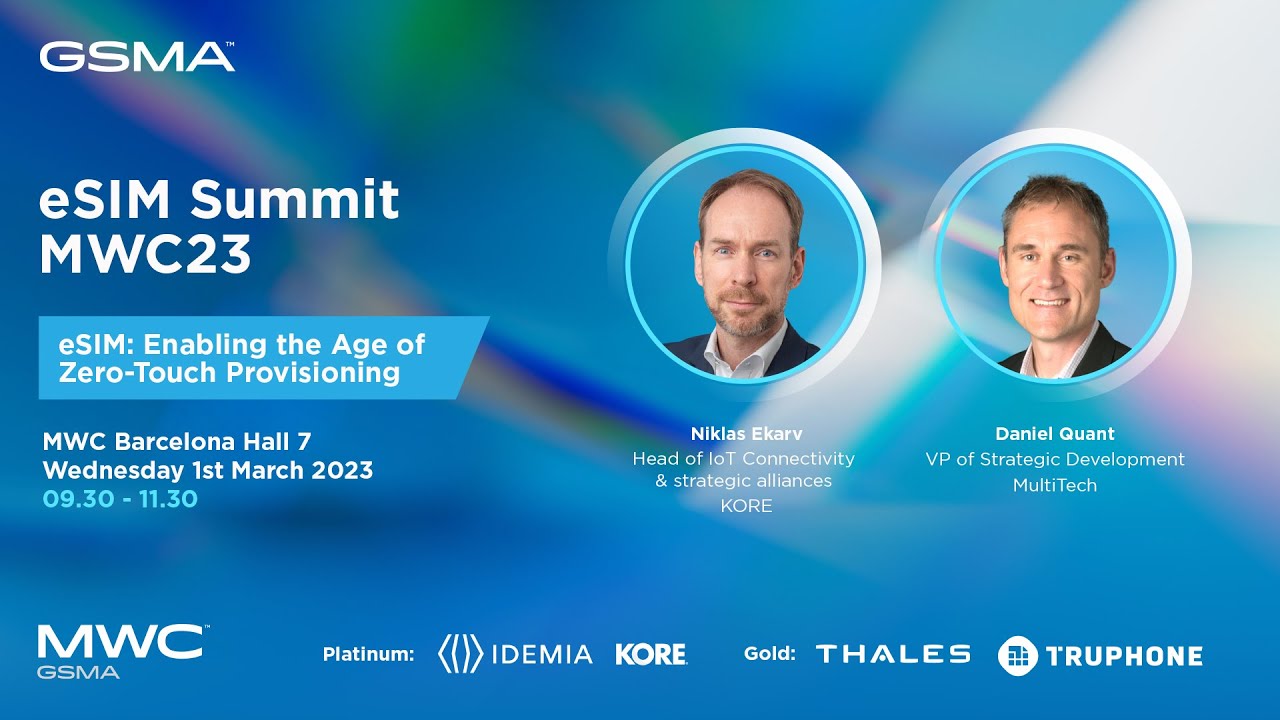 GSMA

eSIM Summit MWC23

eSIM: Enabling the Age of Zero-Touch Provisioning

MWC Barcelona Hall 7
Wednesday 1st March 2023
09.30 - 11.30

Niklas Ekarv
Head of IoT Connectivity & strategic alliances
KORE

Daniel Quant
VP of Strategic Development
MultiTech

MWC
GSMA

Platinum: IDEMIA KORE

Gold: THALES TRUPHONE